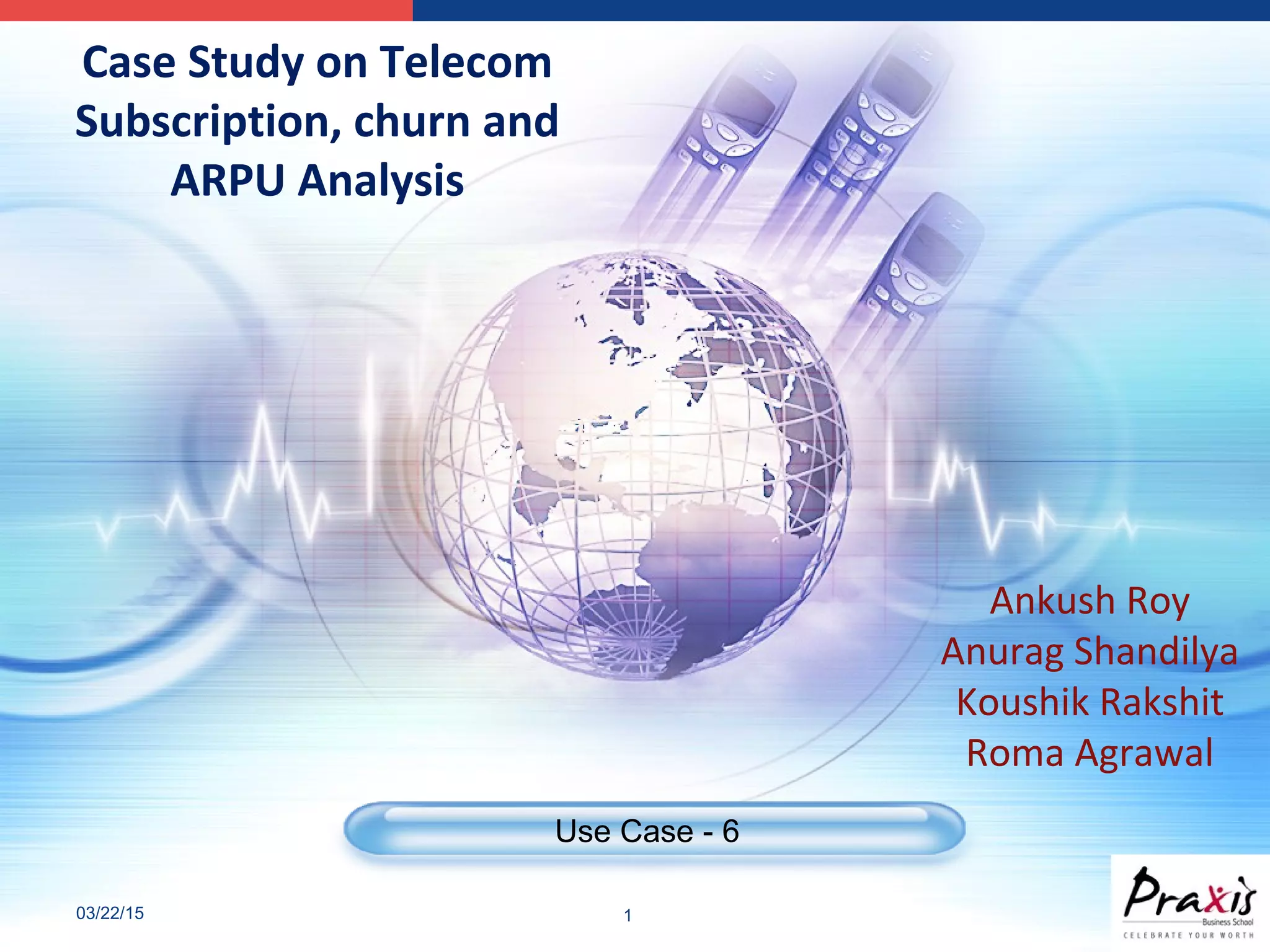 Case Study on Telecom Subscription, churn and ARPU Analysis

Ankush Roy
Anurag Shandilya
Koushik Rakshit
Roma Agrawal

Use Case - 6

03/22/15

1

Praxis
Business School
CELEBRATE YOUR WORTH